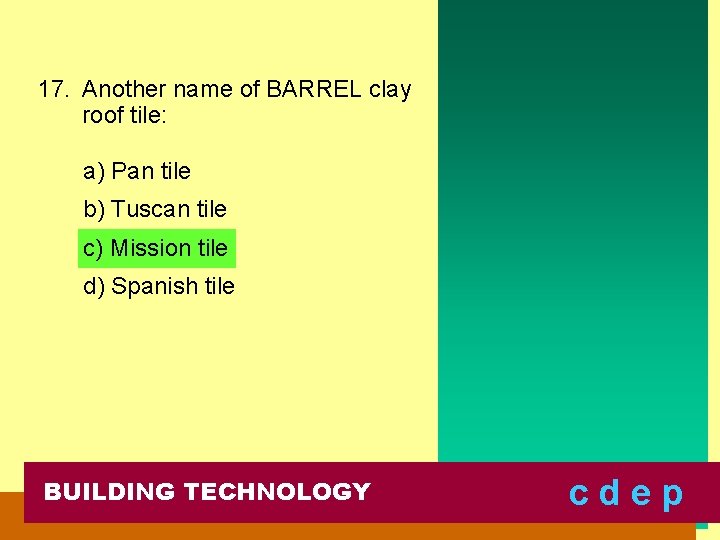 17. Another name of BARREL clay roof tile:

a) Pan tile

b) Tuscan tile

c) Mission tile

d) Spanish tile

BUILDING TECHNOLOGY

c d e p